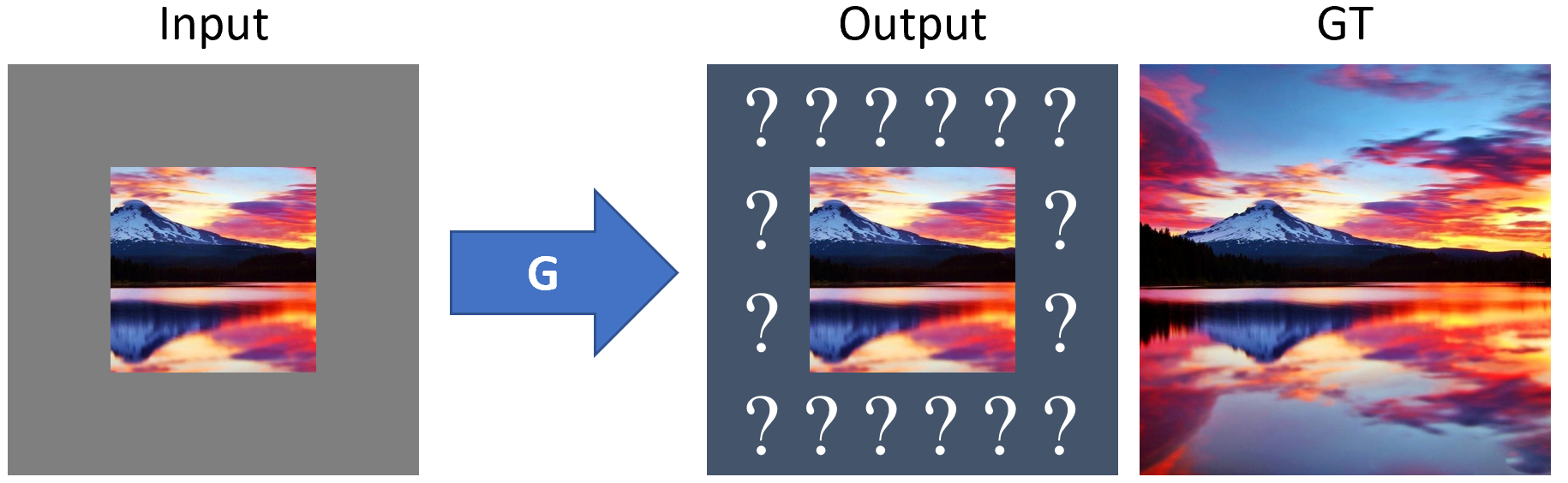 Input

G

Output

? ? ? ? ? ?
? ?
? ?
? ? ? ? ? ?

GT